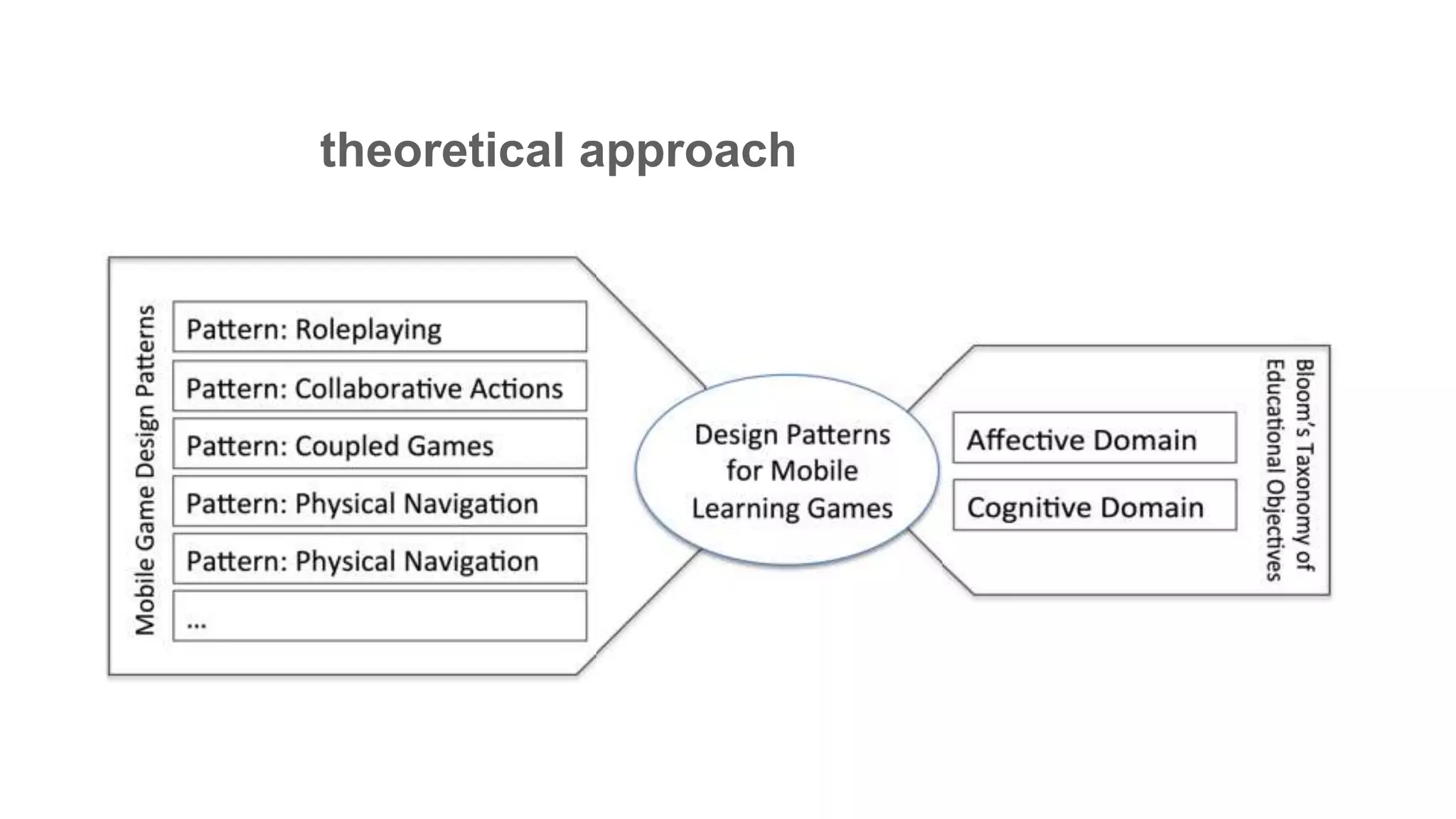 theoretical approach

Mobile Game Design Patterns

Pattern: Roleplaying

Pattern: Collaborative Actions

Pattern: Coupled Games

Pattern: Physical Navigation

Pattern: Physical Navigation

...

Design Patterns for Mobile Learning Games

Affective Domain

Cognitive Domain

Bloom's Taxonomy of Educational Objectives